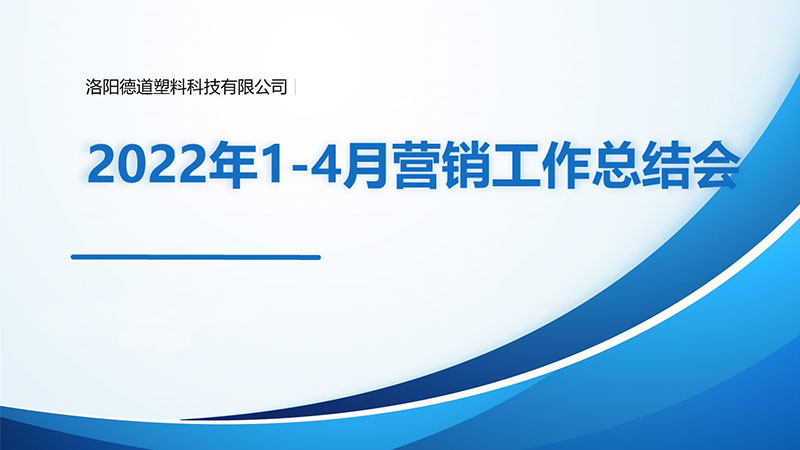 洛阳德道塑料科技有限公司

2022年1-4月营销工作总结会